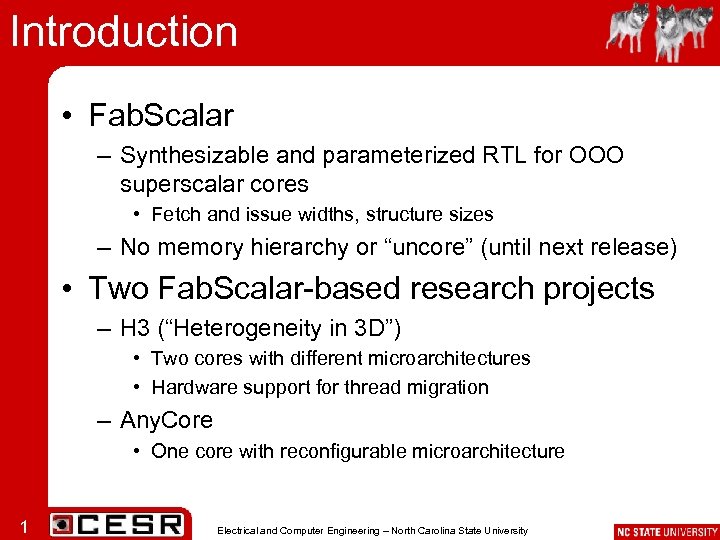 Introduction

• FabScalar
– Synthesizable and parameterized RTL for OOO superscalar cores
• Fetch and issue widths, structure sizes
– No memory hierarchy or “uncore” (until next release)

• Two FabScalar-based research projects
– H3 (“Heterogeneity in 3D”)
• Two cores with different microarchitectures
• Hardware support for thread migration
– AnyCore
• One core with reconfigurable microarchitecture

1 CESR Electrical and Computer Engineering – North Carolina State University NC STATE UNIVERSITY